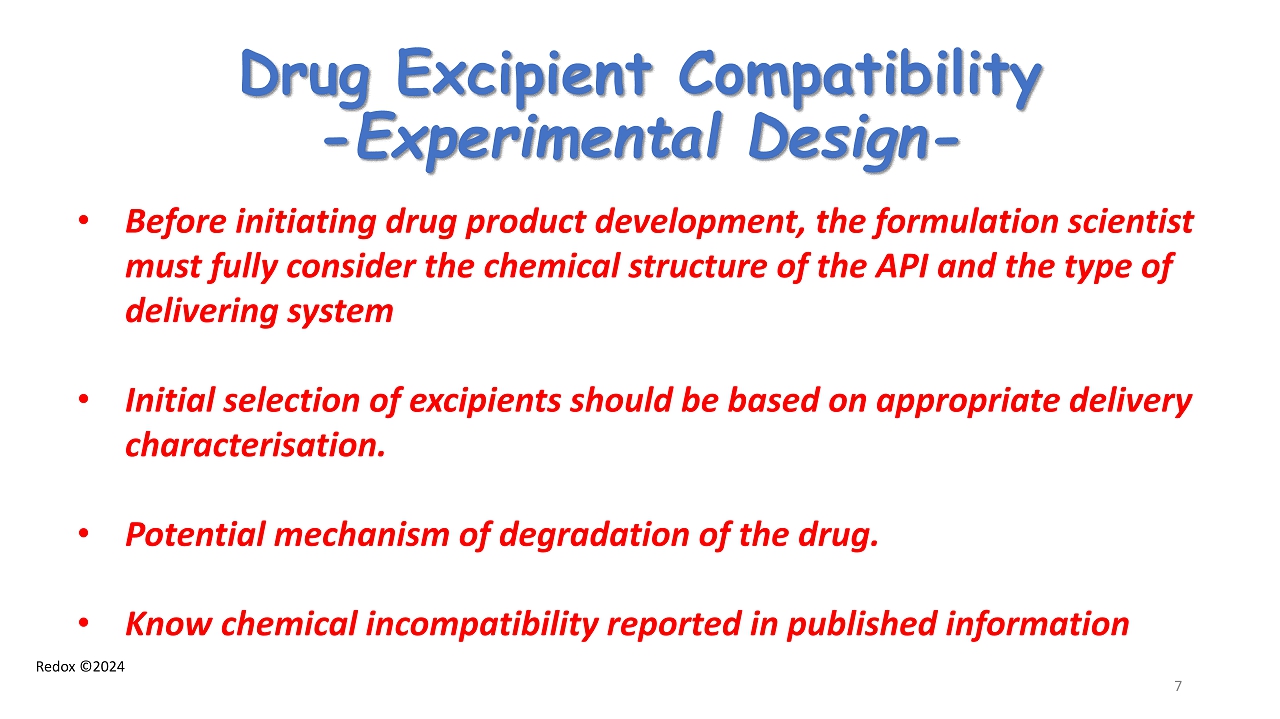 Drug Excipient Compatibility
-Experimental Design-

• Before initiating drug product development, the formulation scientist must fully consider the chemical structure of the API and the type of delivering system

• Initial selection of excipients should be based on appropriate delivery characterisation.

• Potential mechanism of degradation of the drug.

• Know chemical incompatibility reported in published information

Redox ©2024

7